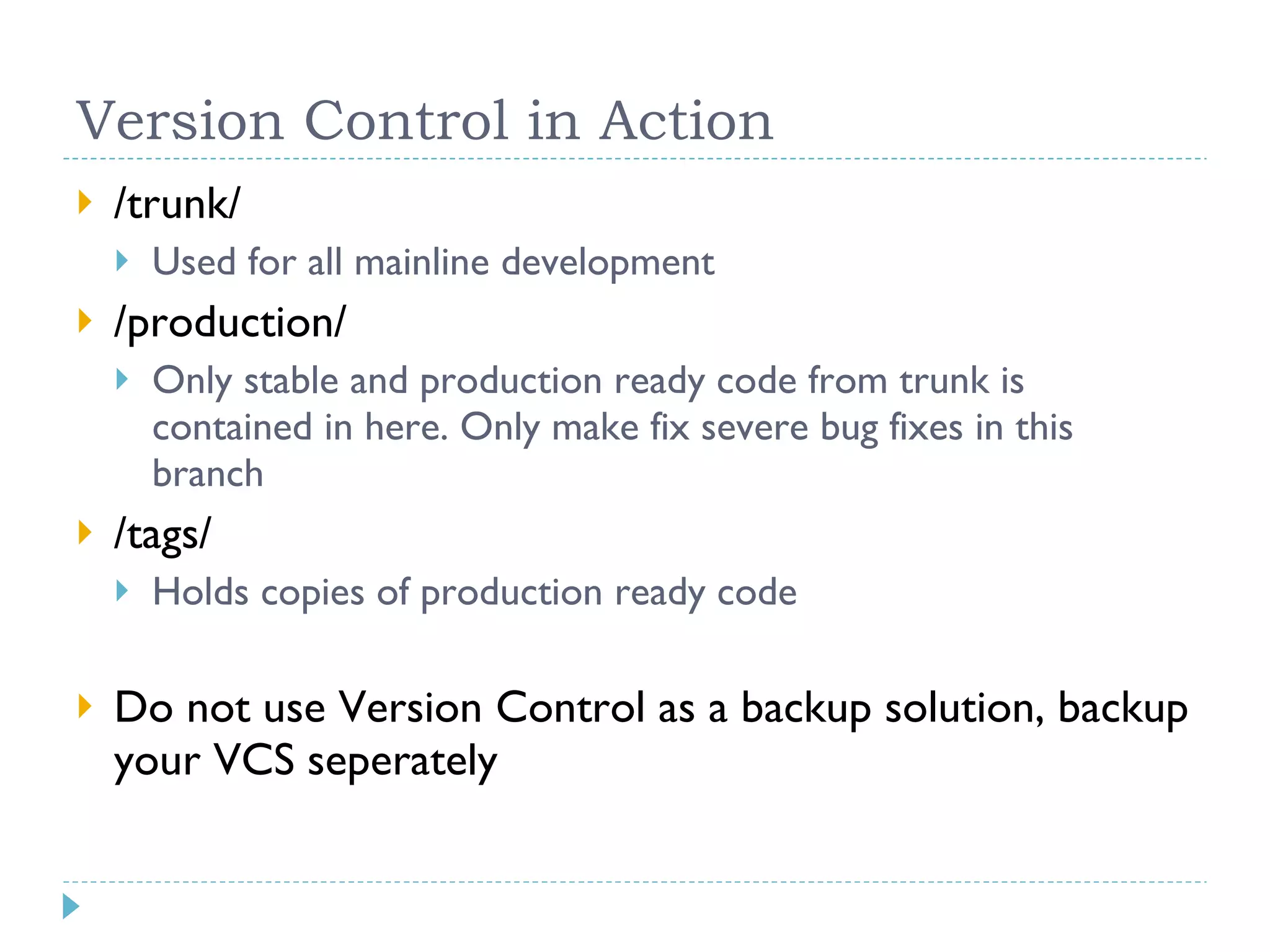 Version Control in Action

/trunk/

Used for all mainline development

/production/

Only stable and production ready code from trunk is contained in here. Only make fix severe bug fixes in this branch

/tags/

Holds copies of production ready code

Do not use Version Control as a backup solution, backup your VCS seperately